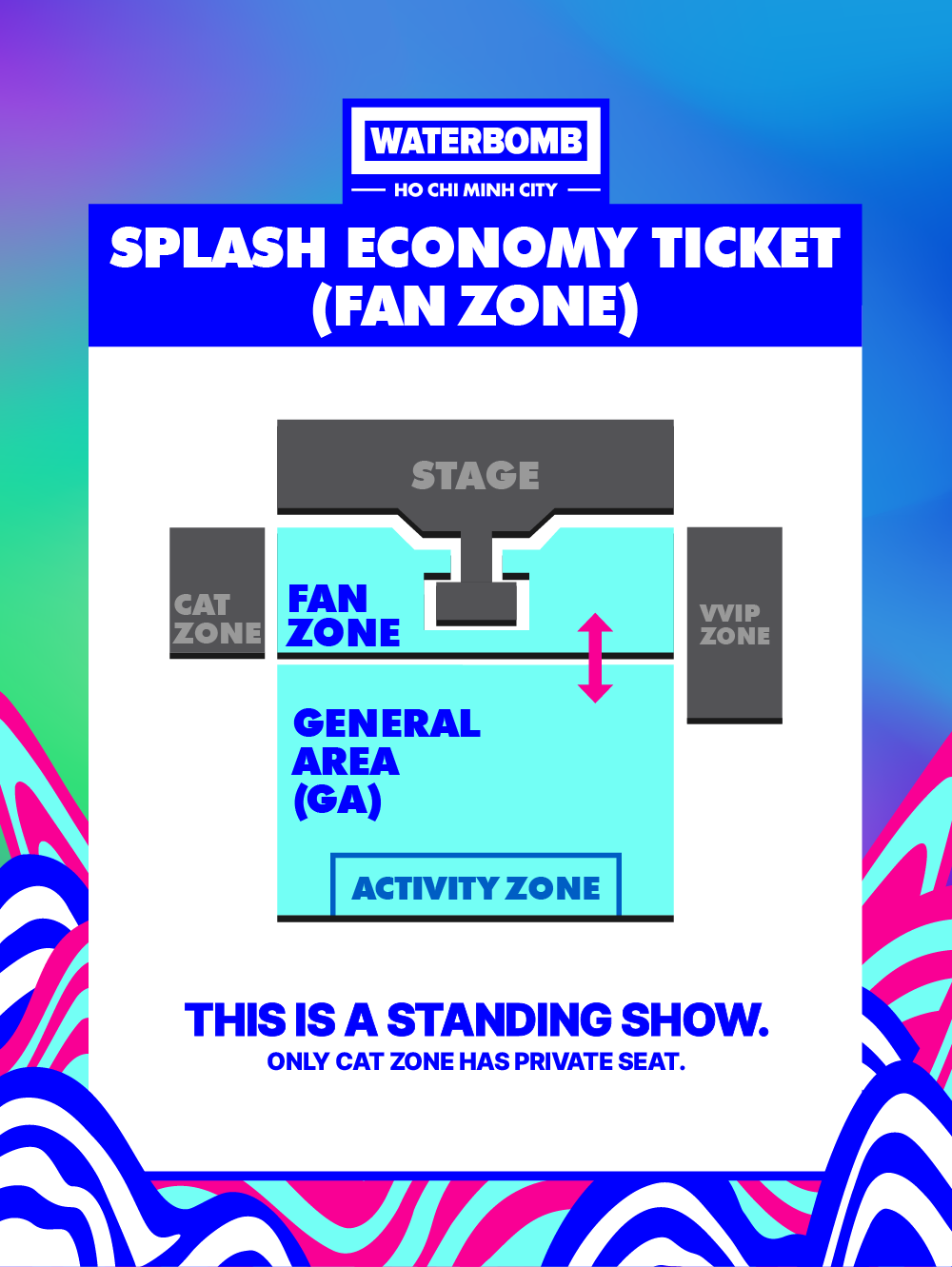 WATERBOMB
HO CHI MINH CITY

SPLASH ECONOMY TICKET (FAN ZONE)

STAGE

CAT ZONE

FAN ZONE

VVIP ZONE

GENERAL AREA (GA)

ACTIVITY ZONE

THIS IS A STANDING SHOW.
ONLY CAT ZONE HAS PRIVATE SEAT.